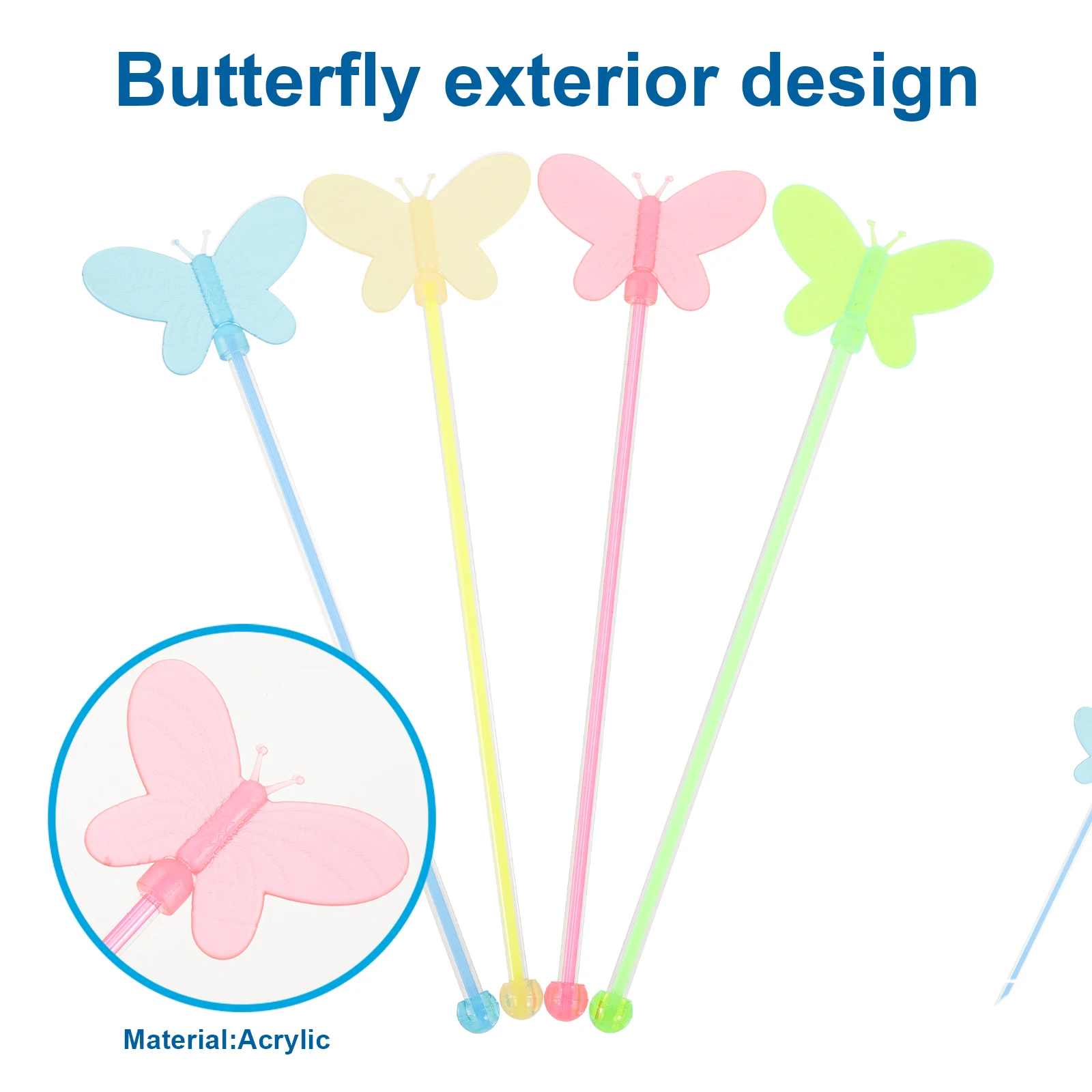 Butterfly exterior design

Material:Acrylic